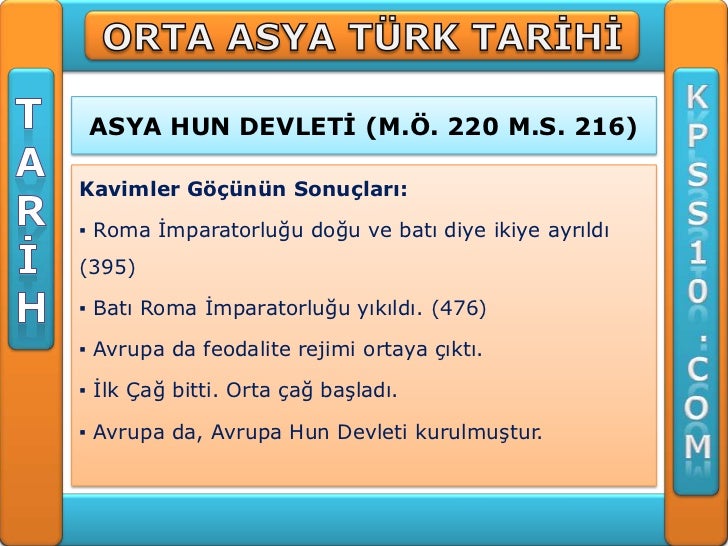 ORTA ASYA TÜRK TARİHİ

TARİH

ASYA HUN DEVLETİ (M.Ö. 220 M.S. 216)

Kavimler Göçünün Sonuçları:

▪ Roma İmparatorluğu doğu ve batı diye ikiye ayrıldı (395)

▪ Batı Roma İmparatorluğu yıkıldı. (476)

▪ Avrupa da feodalite rejimi ortaya çıktı.

▪ İlk Çağ bitti. Orta çağ başladı.

▪ Avrupa da, Avrupa Hun Devleti kurulmuştur.

KPSS10.COM